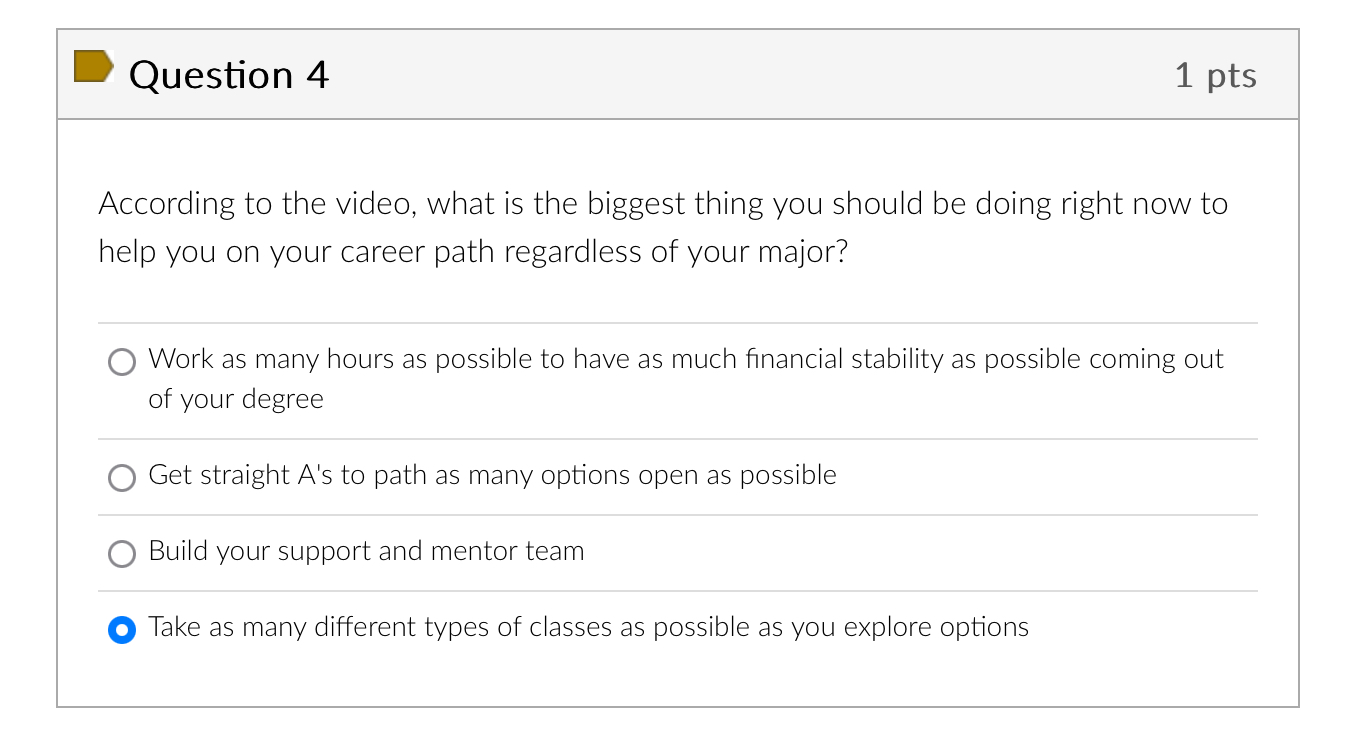 Question 4

1 pts

According to the video, what is the biggest thing you should be doing right now to help you on your career path regardless of your major?

Work as many hours as possible to have as much financial stability as possible coming out of your degree

Get straight A's to path as many options open as possible

Build your support and mentor team

Take as many different types of classes as possible as you explore options